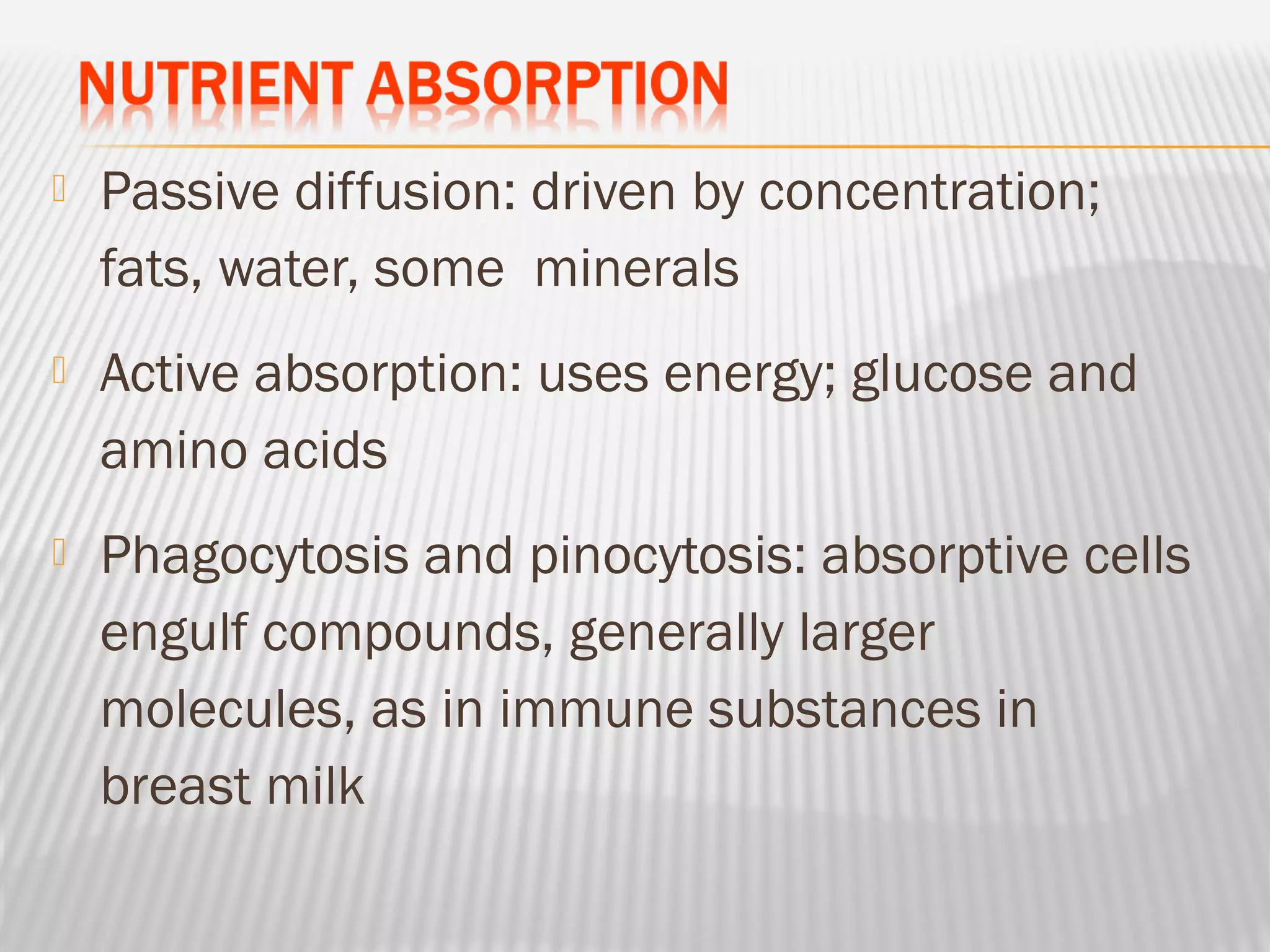 NUTRIENT ABSORPTION

Passive diffusion: driven by concentration; fats, water, some  minerals

Active absorption: uses energy; glucose and amino acids

Phagocytosis and pinocytosis: absorptive cells engulf compounds, generally larger molecules, as in immune substances in breast milk